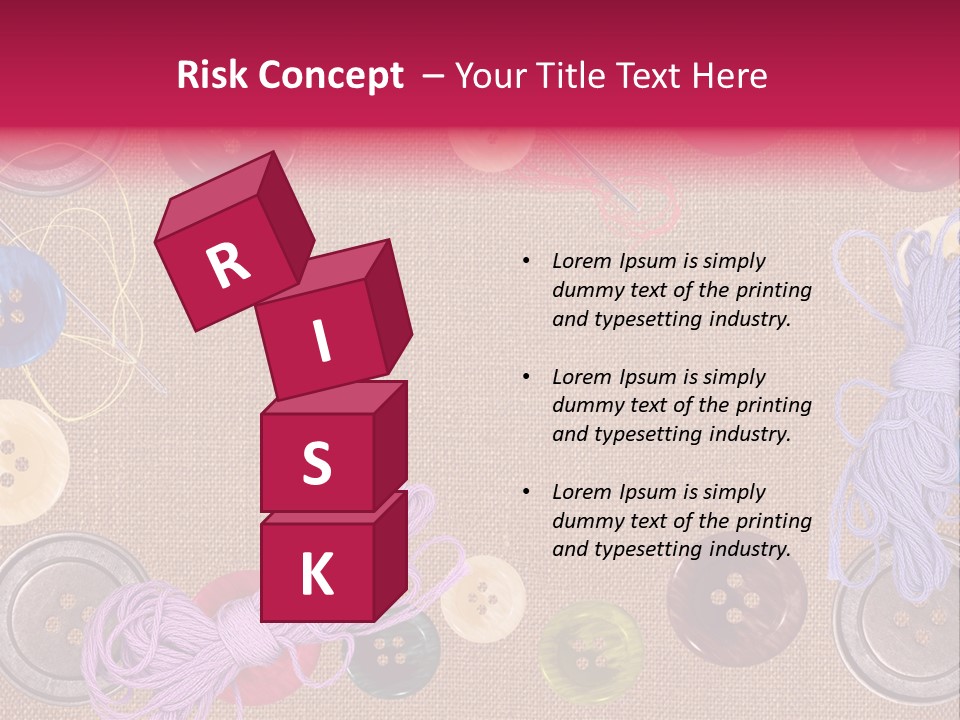 Risk Concept – Your Title Text Here

R
I
S
K

• Lorem Ipsum is simply dummy text of the printing and typesetting industry.

• Lorem Ipsum is simply dummy text of the printing and typesetting industry.

• Lorem Ipsum is simply dummy text of the printing and typesetting industry.